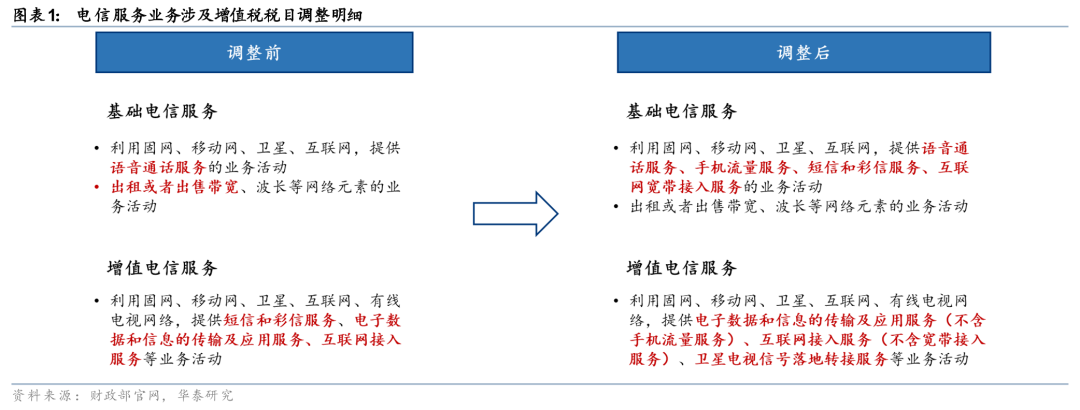 图表1： 电信服务业务涉及增值税税目调整明细

调整前

基础电信服务

• 利用固网、移动网、卫星、互联网，提供语音通话服务的业务活动
• 出租或者出售带宽、波长等网络元素的业务活动

增值电信服务

• 利用固网、移动网、卫星、互联网、有线电视网络，提供短信和彩信服务、电子数据和信息的传输及应用服务、互联网接入服务等业务活动

调整后

基础电信服务

• 利用固网、移动网、卫星、互联网，提供语音通话服务、手机流量服务、短信和彩信服务、互联网宽带接入服务的业务活动
• 出租或者出售带宽、波长等网络元素的业务活动

增值电信服务

• 利用固网、移动网、卫星、互联网、有线电视网络，提供电子数据和信息的传输及应用服务（不含手机流量服务）、互联网接入服务（不含宽带接入服务）、卫星电视信号落地转接服务等业务活动

资料来源：财政部官网，华泰研究